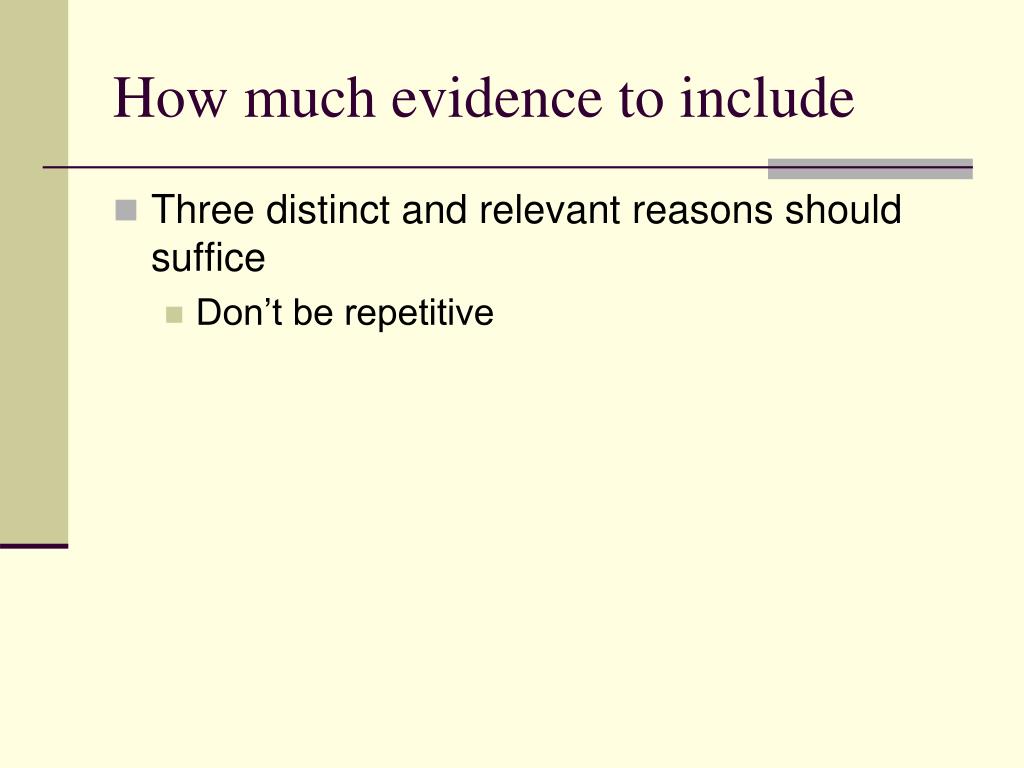 How much evidence to include

Three distinct and relevant reasons should suffice

Don’t be repetitive